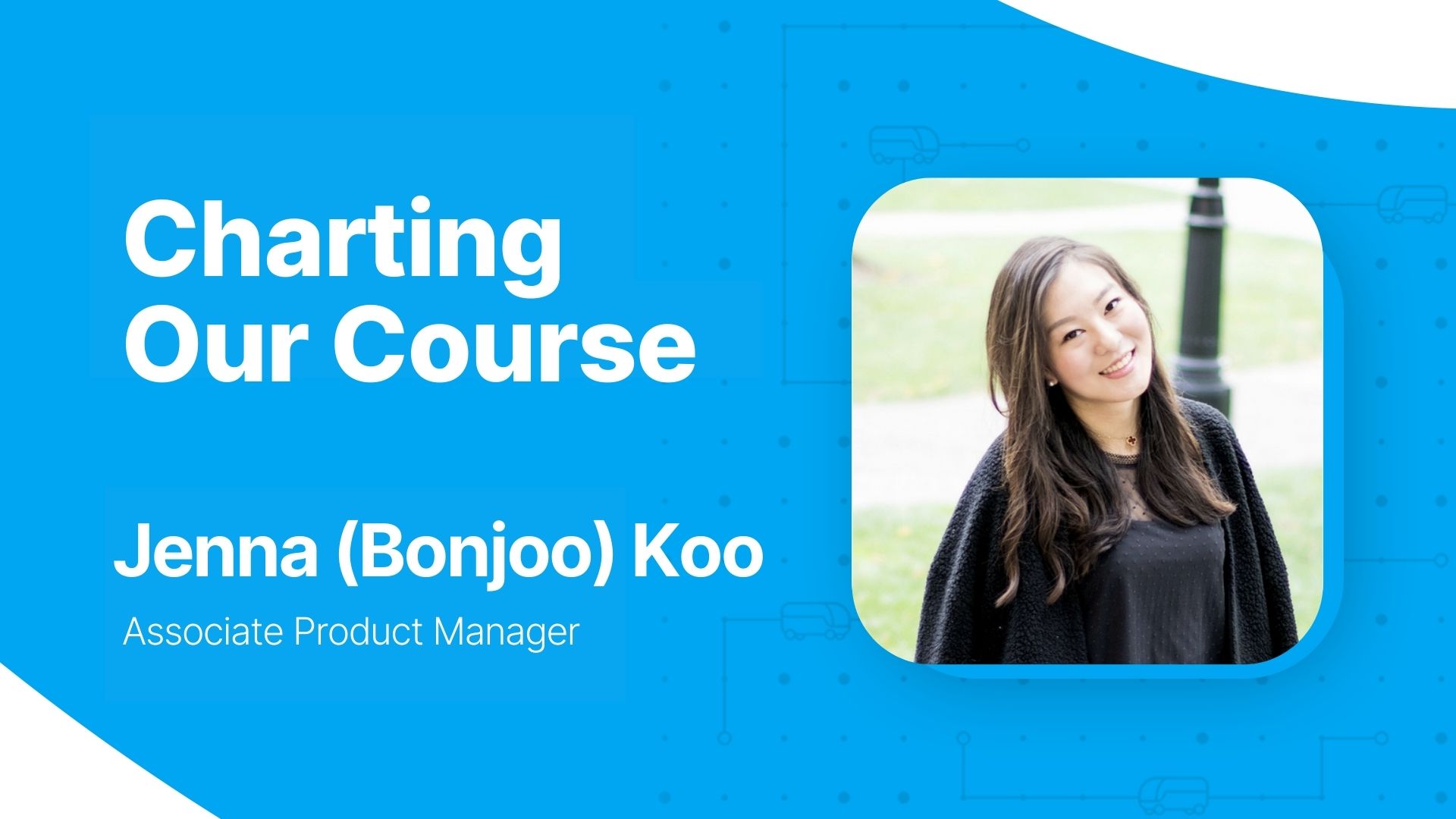 Charting Our Course

Jenna (Bonjoo) Koo

Associate Product Manager